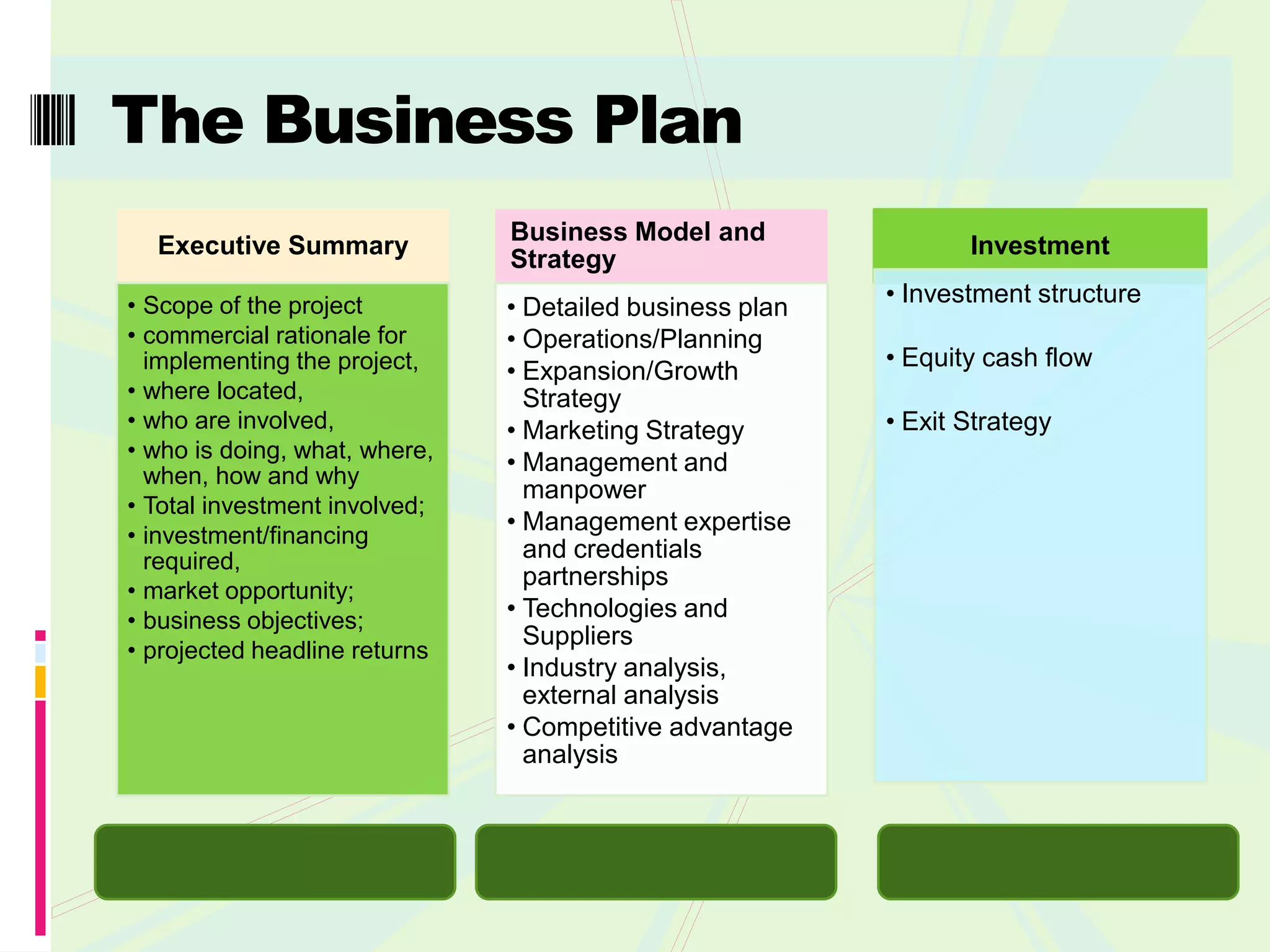 The Business Plan

Executive Summary

• Scope of the project
• commercial rationale for implementing the project,
• where located,
• who are involved,
• who is doing, what, where, when, how and why
• Total investment involved;
• investment/financing required,
• market opportunity;
• business objectives;
• projected headline returns

Business Model and Strategy

• Detailed business plan
• Operations/Planning
• Expansion/Growth Strategy
• Marketing Strategy
• Management and manpower
• Management expertise and credentials partnerships
• Technologies and Suppliers
• Industry analysis, external analysis
• Competitive advantage analysis

Investment

• Investment structure

• Equity cash flow

• Exit Strategy